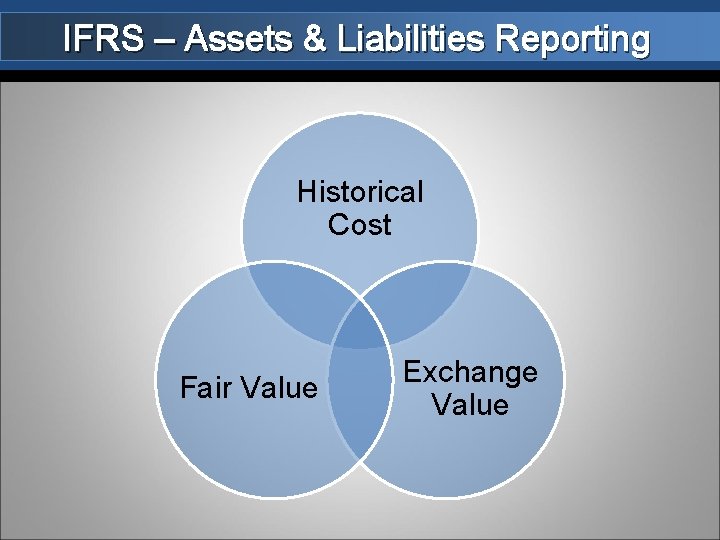 IFRS – Assets & Liabilities Reporting

Historical Cost

Fair Value

Exchange Value